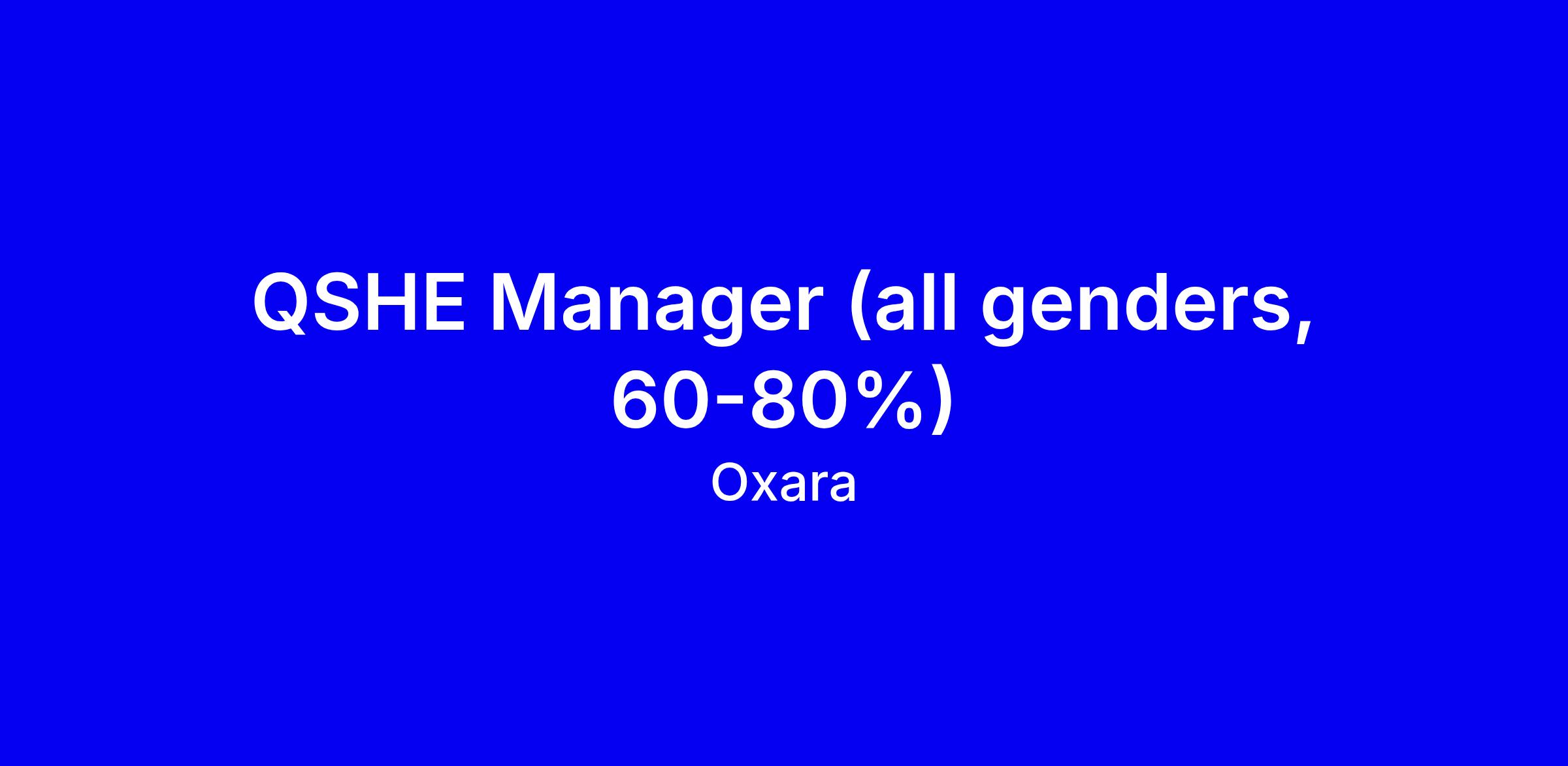 QSHE Manager (all genders, 60-80%)

Oxara